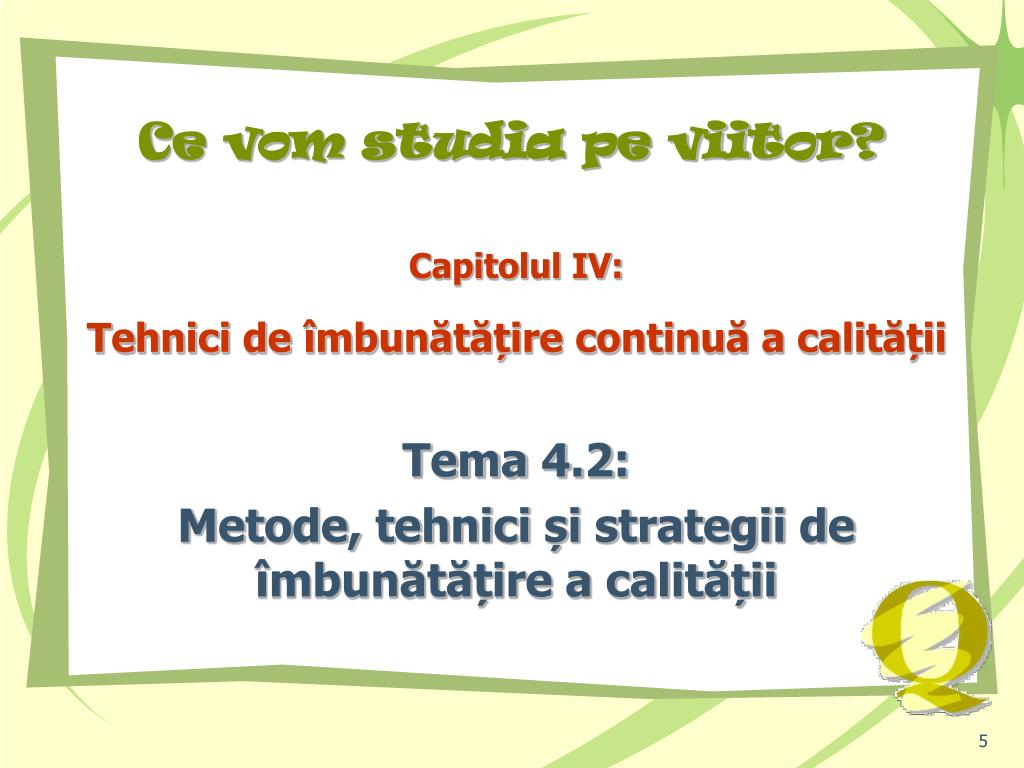 Ce vom studia pe viitor?

Capitolul IV:

Tehnici de îmbunătățire continuă a calității

Tema 4.2:

Metode, tehnici și strategii de îmbunătățire a calității

Q

5